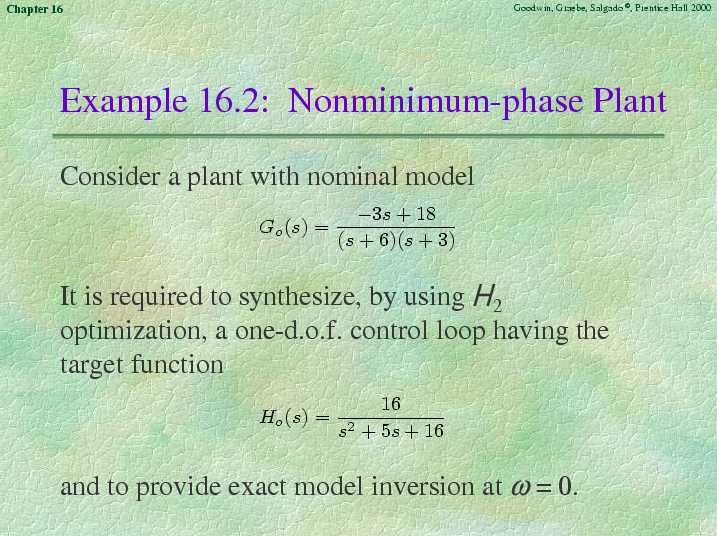 Chapter 16

Goodwin, Graebe, Salgado ©, Prentice Hall 2000

Example 16.2: Nonminimum-phase Plant

Consider a plant with nominal model

$G_o(s) = \frac{-3s+18}{(s+6)(s+3)}$

It is required to synthesize, by using $H_2$ optimization, a one-d.o.f. control loop having the target function

$H_o(s) = \frac{16}{s^2+5s+16}$

and to provide exact model inversion at $\omega = 0$.